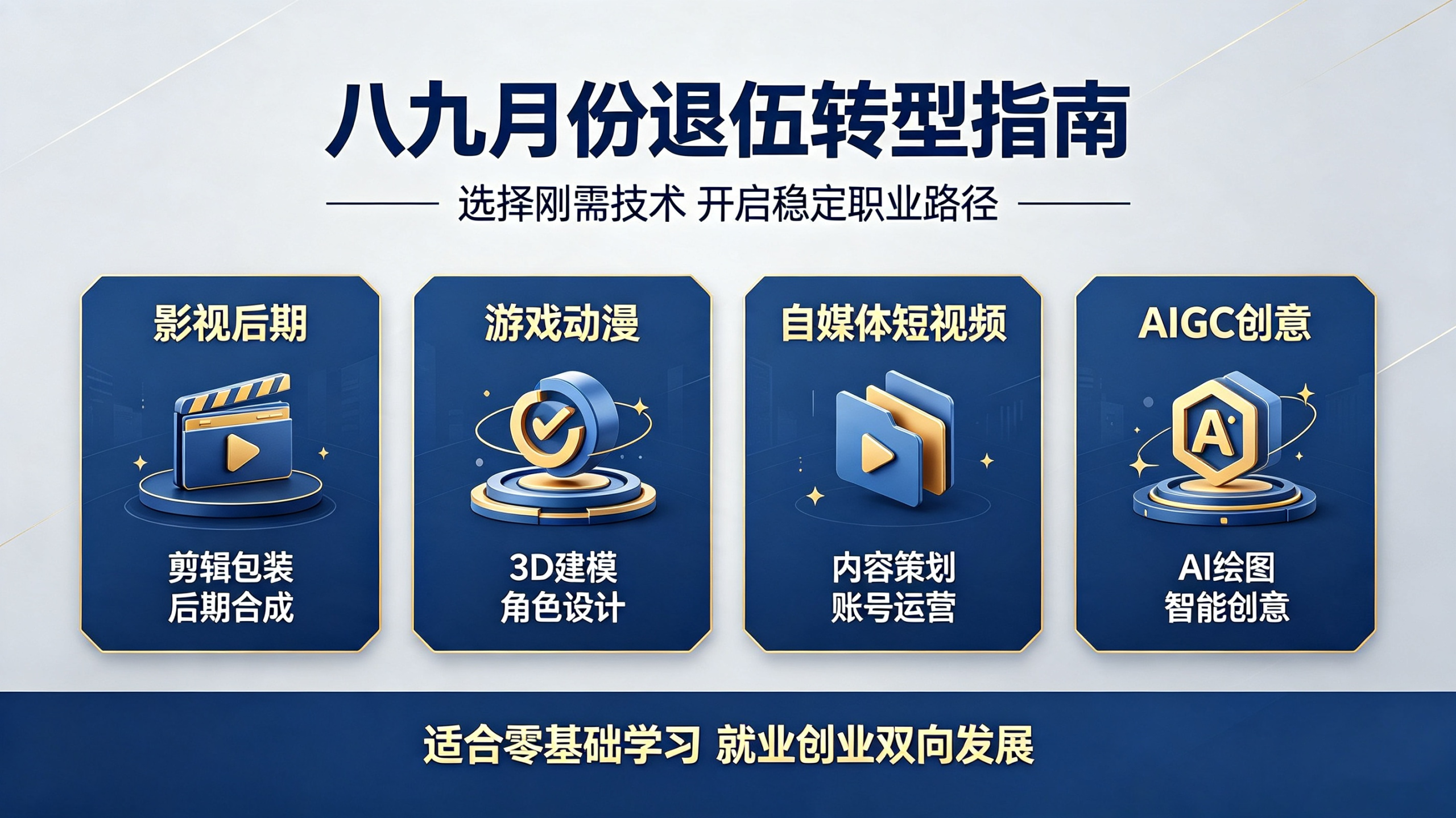 八九月份退伍转型指南

选择刚需技术 开启稳定职业路径

影视后期

剪辑包装
后期合成

游戏动漫

3D建模
角色设计

自媒体短视频

内容策划
账号运营

AIGC创意

A

AI绘图
智能创意

适合零基础学习 就业创业双向发展